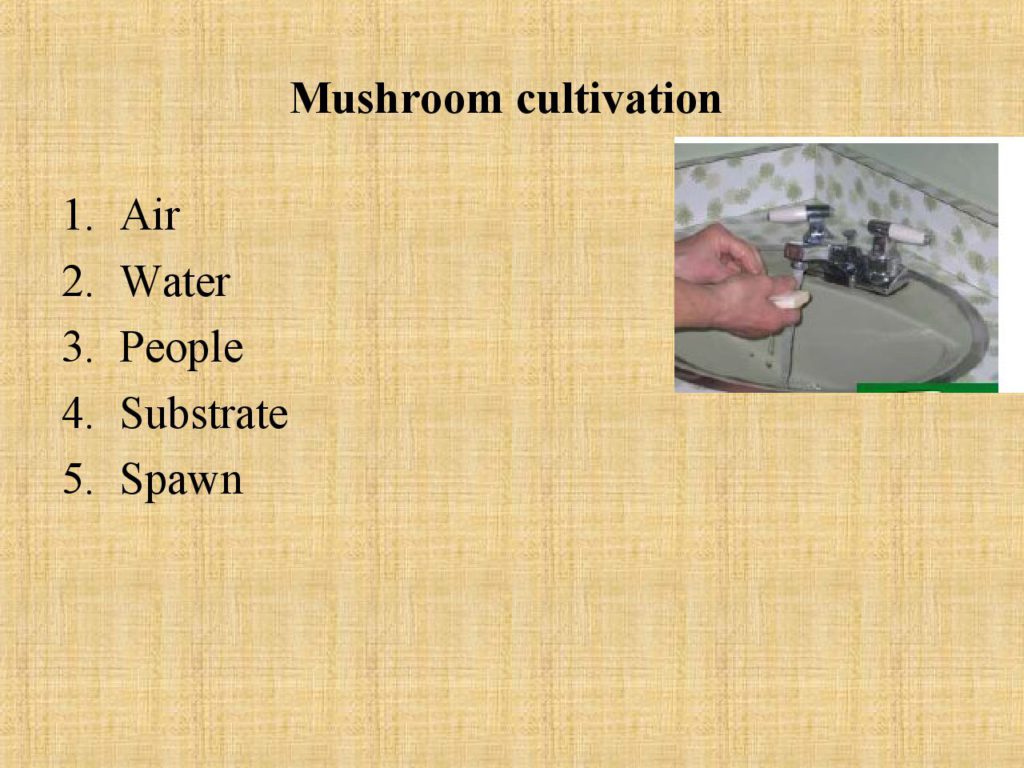 Mushroom cultivation

1. Air
2. Water
3. People
4. Substrate
5. Spawn